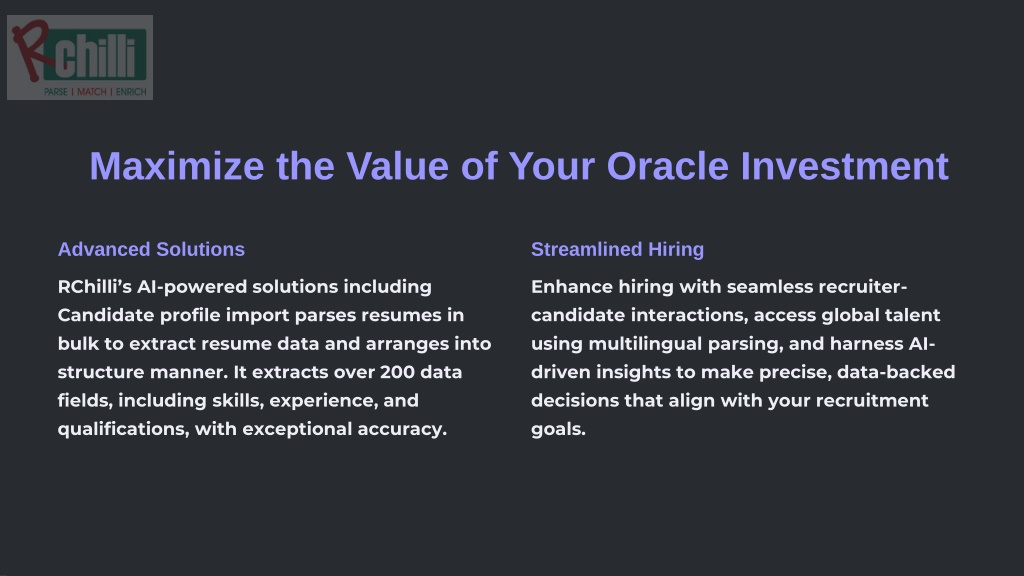 RChilli
PARSE | MATCH | ENRICH

Maximize the Value of Your Oracle Investment

Advanced Solutions

RChilli's AI-powered solutions including Candidate profile import parses resumes in bulk to extract resume data and arranges into structure manner. It extracts over 200 data fields, including skills, experience, and qualifications, with exceptional accuracy.

Streamlined Hiring

Enhance hiring with seamless recruiter-candidate interactions, access global talent using multilingual parsing, and harness AI-driven insights to make precise, data-backed decisions that align with your recruitment goals.